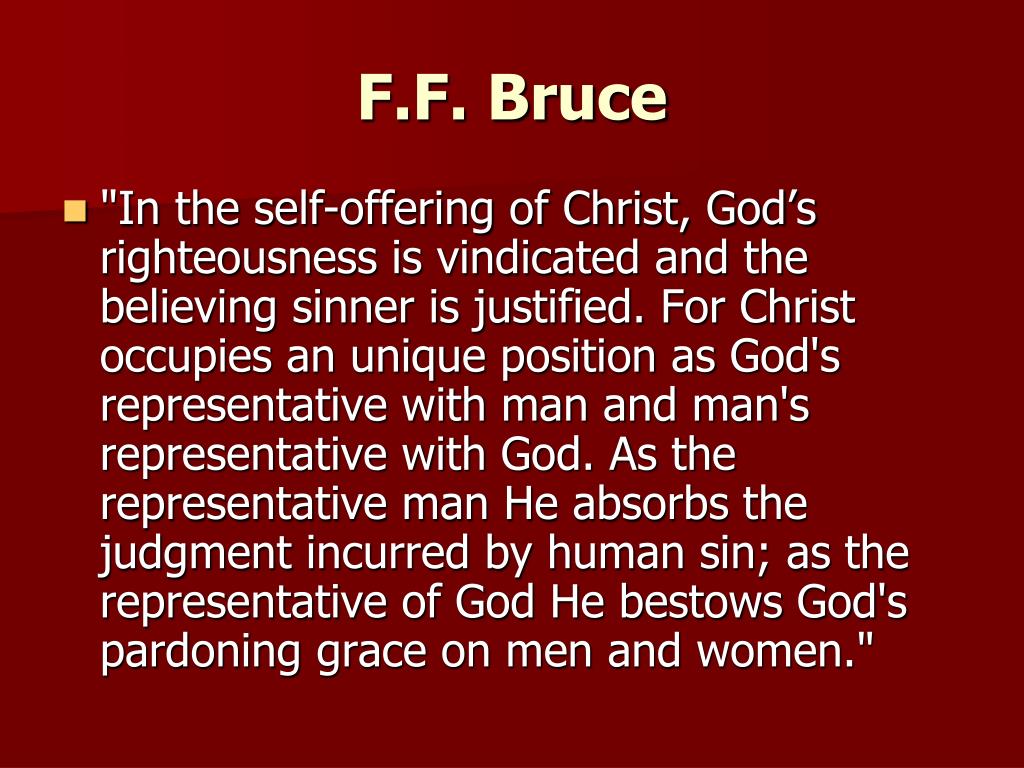 F.F. Bruce

"In the self-offering of Christ, God’s righteousness is vindicated and the believing sinner is justified. For Christ occupies an unique position as God's representative with man and man's representative with God. As the representative man He absorbs the judgment incurred by human sin; as the representative of God He bestows God's pardoning grace on men and women."